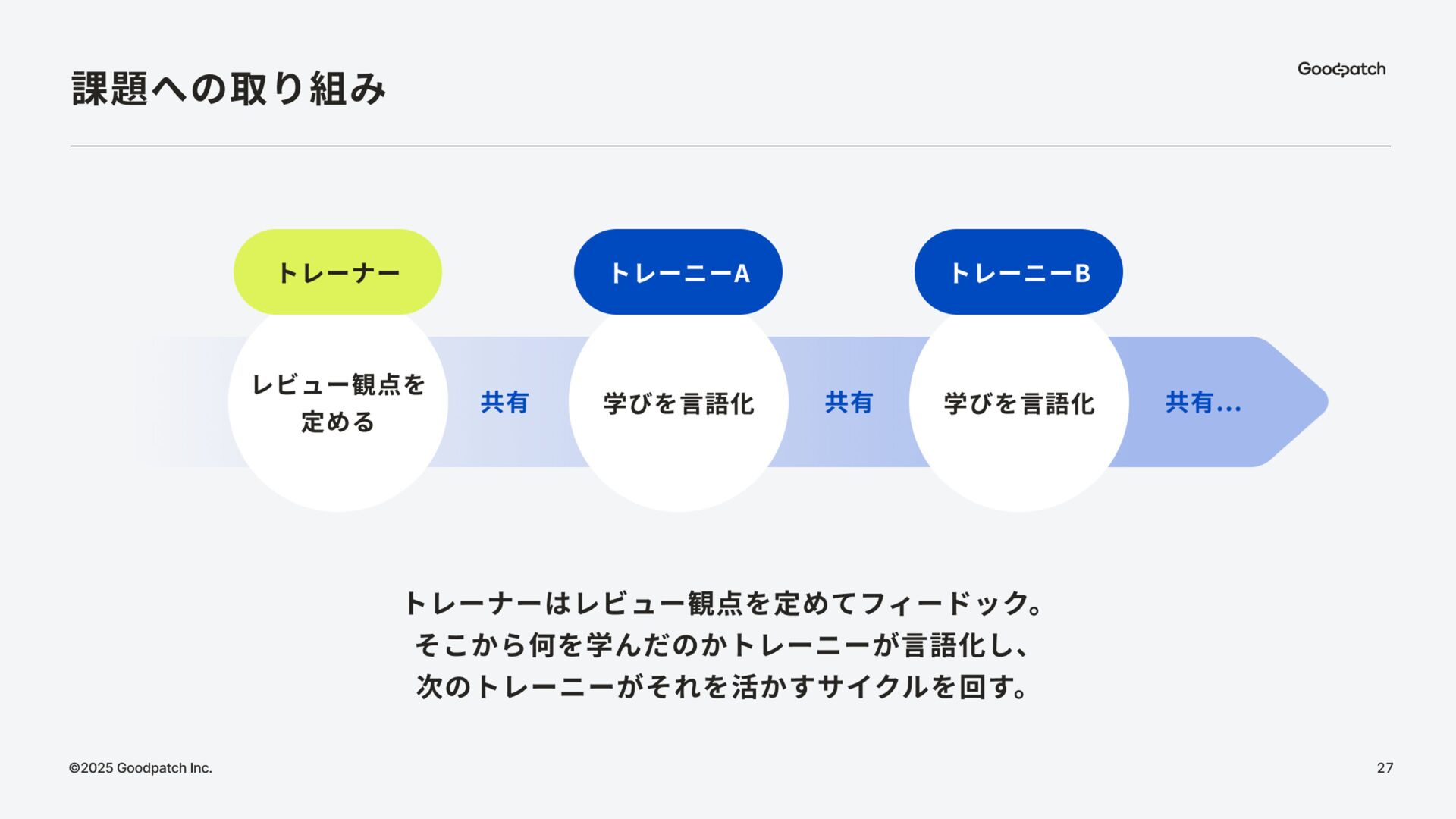 課題への取り組み

Goodpatch

トレーナー

レビュー観点を定める

共有

トレーニーA

学びを言語化

共有

トレーニーB

学びを言語化

共有...

トレーナーはレビュー観点を定めてフィードック。
そこから何を学んだのかトレーニーが言語化し、
次のトレーニーがそれを活かすサイクルを回す。

©2025 Goodpatch Inc.

27